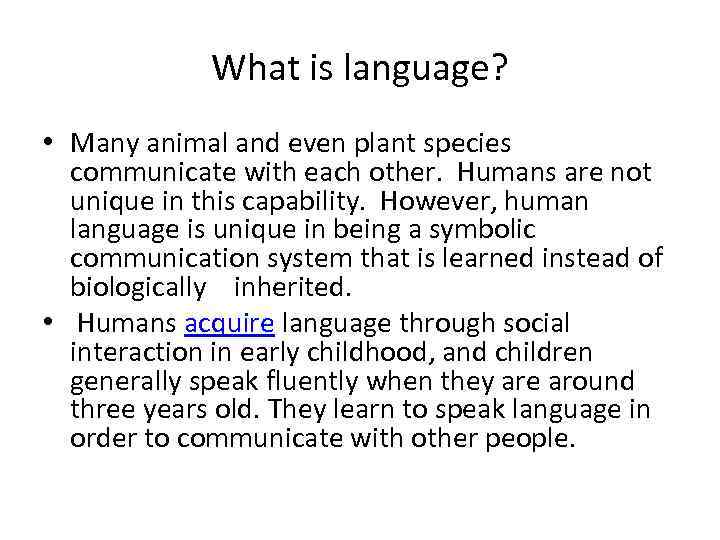 What is language?

• Many animal and even plant species communicate with each other. Humans are not unique in this capability. However, human language is unique in being a symbolic communication system that is learned instead of biologically inherited.

• Humans acquire language through social interaction in early childhood, and children generally speak fluently when they are around three years old. They learn to speak language in order to communicate with other people.